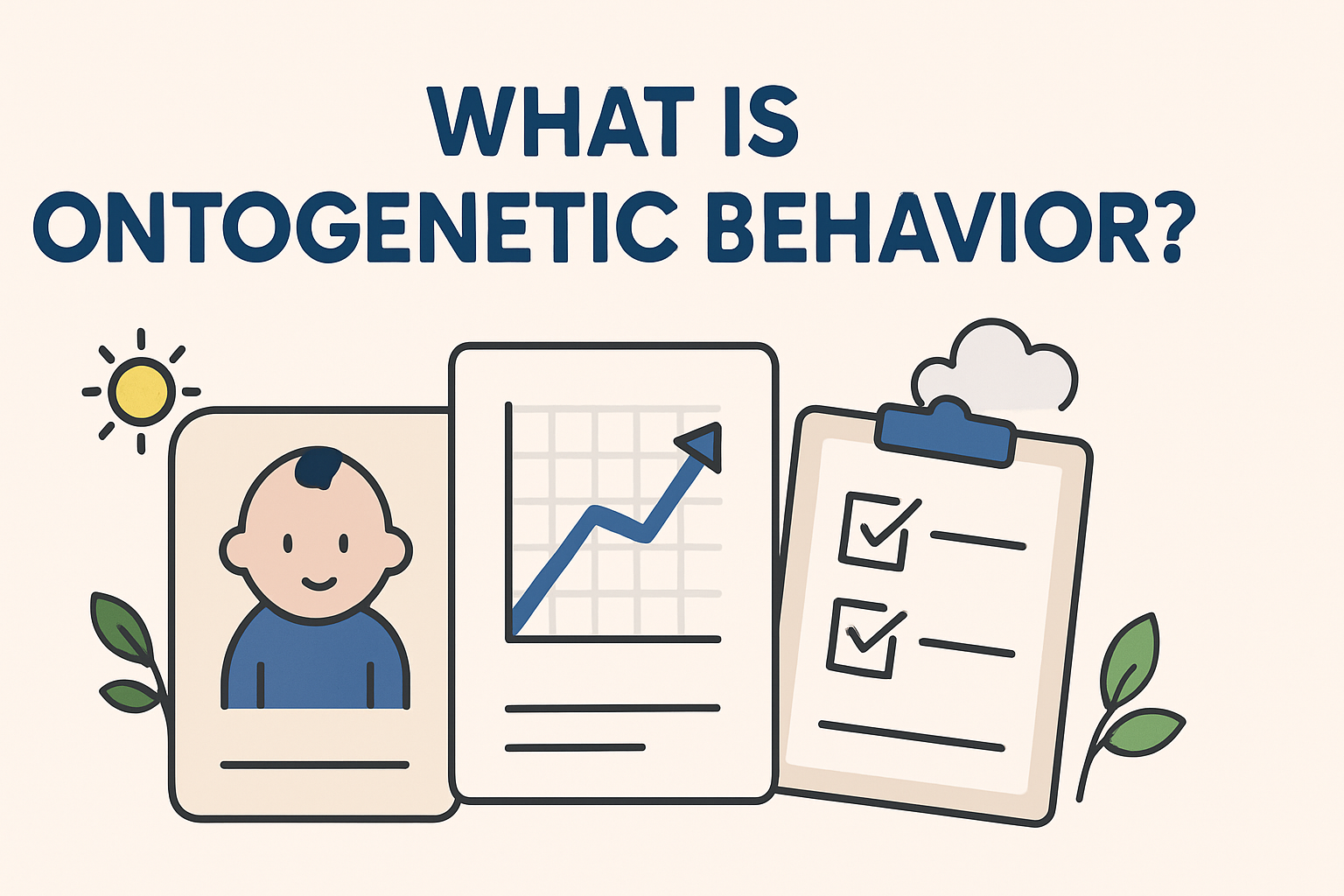 WHAT IS
ONTOGENETIC BEHAVIOR?